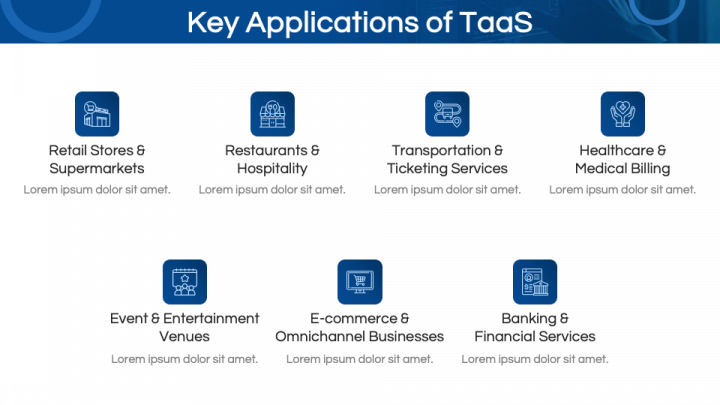 Key Applications of TaaS

Retail Stores & Supermarkets

Lorem ipsum dolor sit amet.

Restaurants & Hospitality

Lorem ipsum dolor sit amet.

Transportation & Ticketing Services

Lorem ipsum dolor sit amet.

Healthcare & Medical Billing

Lorem ipsum dolor sit amet.

Event & Entertainment Venues

Lorem ipsum dolor sit amet.

E-commerce & Omnichannel Businesses

Lorem ipsum dolor sit amet.

Banking & Financial Services

Lorem ipsum dolor sit amet.